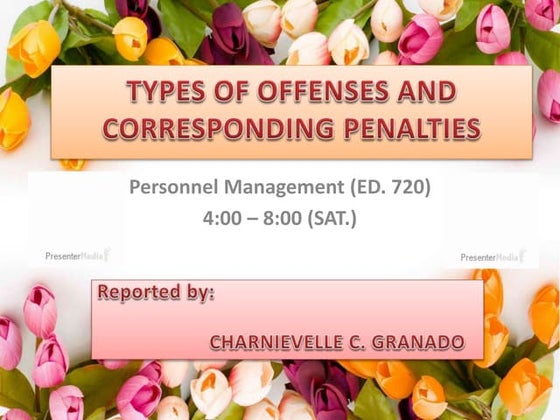 TYPES OF OFFENSES AND CORRESPONDING PENALTIES

Personnel Management (ED. 720)
4:00 – 8:00 (SAT.)

PresenterMedia

PresenterMedia

Reported by:

CHARNIEVELLE C. GRANADO